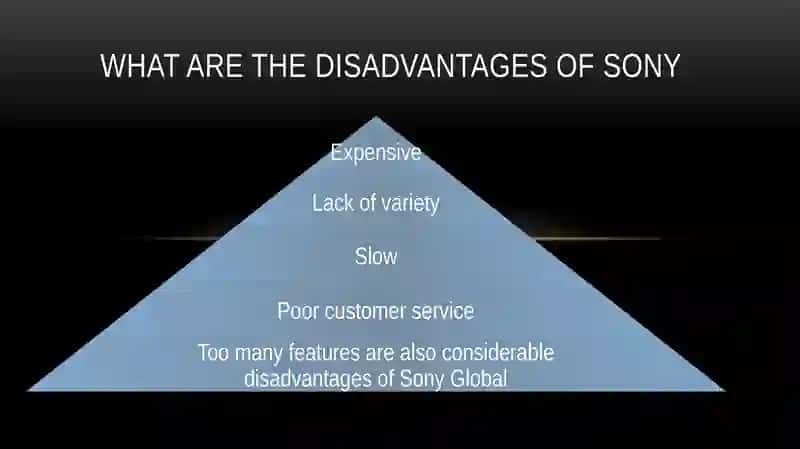 WHAT ARE THE DISADVANTAGES OF SONY

Expensive

Lack of variety

Slow

Poor customer service

Too many features are also considerable disadvantages of Sony Global